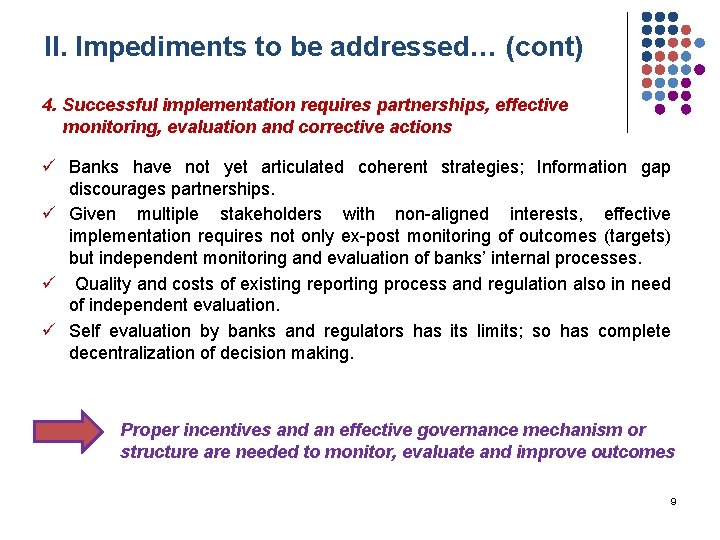 II. Impediments to be addressed… (cont)

4. Successful implementation requires partnerships, effective monitoring, evaluation and corrective actions

✓ Banks have not yet articulated coherent strategies; Information gap discourages partnerships.

✓ Given multiple stakeholders with non-aligned interests, effective implementation requires not only ex-post monitoring of outcomes (targets) but independent monitoring and evaluation of banks' internal processes.

✓ Quality and costs of existing reporting process and regulation also in need of independent evaluation.

✓ Self evaluation by banks and regulators has its limits; so has complete decentralization of decision making.

Proper incentives and an effective governance mechanism or structure are needed to monitor, evaluate and improve outcomes

9